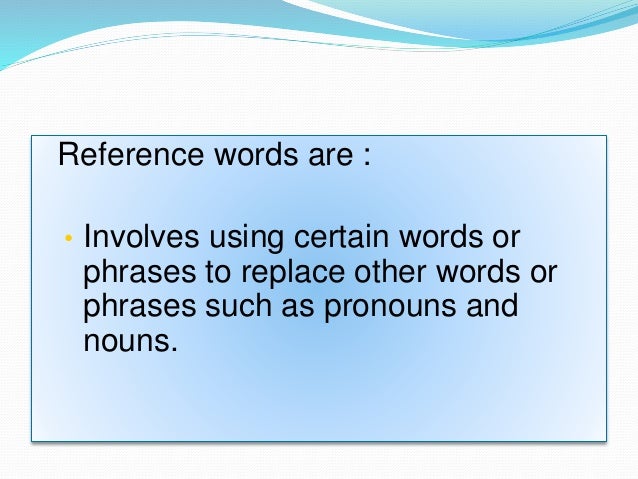 Reference words are :

• Involves using certain words or phrases to replace other words or phrases such as pronouns and nouns.